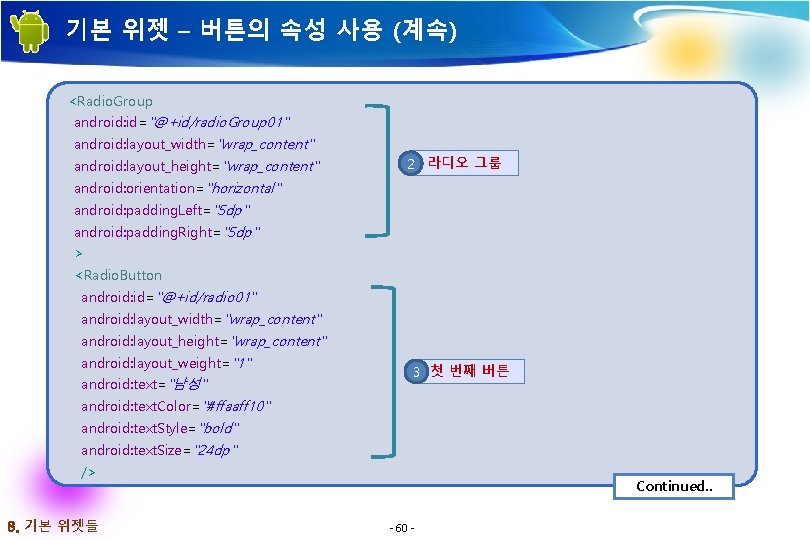 기본 위젯 – 버튼의 속성 사용 (계속)

<RadioGroup
android:id="@+id/radioGroup01"
android:layout_width="wrap_content"
android:layout_height="wrap_content"
android:orientation="horizontal"
android:paddingLeft="5dp"
android:paddingRight="5dp"
>
<RadioButton
android:id="@+id/radio01"
android:layout_width="wrap_content"
android:layout_height="wrap_content"
android:layout_weight="1"
android:text="남성"
android:textColor="#ffaaff10"
android:textStyle="bold"
android:textSize="24dp"
/>

2 라디오 그룹

3 첫 번째 버튼

Continued..

8. 기본 위젯들

- 60 -